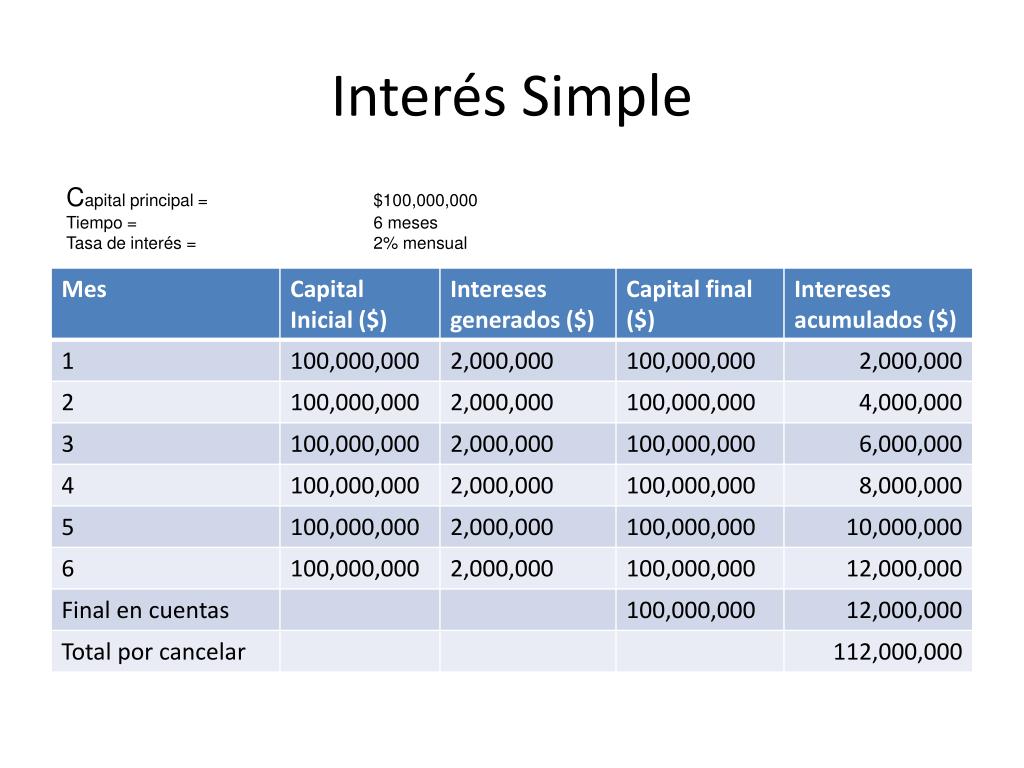 Interés Simple

Capital principal = $100,000,000
Tiempo = 6 meses
Tasa de interés = 2% mensual

| Mes | Capital Inicial ($) | Intereses generados ($) | Capital final ($) | Intereses acumulados ($) |
|---|---|---|---|---|
| 1 | 100,000,000 | 2,000,000 | 100,000,000 | 2,000,000 |
| 2 | 100,000,000 | 2,000,000 | 100,000,000 | 4,000,000 |
| 3 | 100,000,000 | 2,000,000 | 100,000,000 | 6,000,000 |
| 4 | 100,000,000 | 2,000,000 | 100,000,000 | 8,000,000 |
| 5 | 100,000,000 | 2,000,000 | 100,000,000 | 10,000,000 |
| 6 | 100,000,000 | 2,000,000 | 100,000,000 | 12,000,000 |
| Final en cuentas | | | 100,000,000 | 12,000,000 |
| Total por cancelar | | | | 112,000,000 |